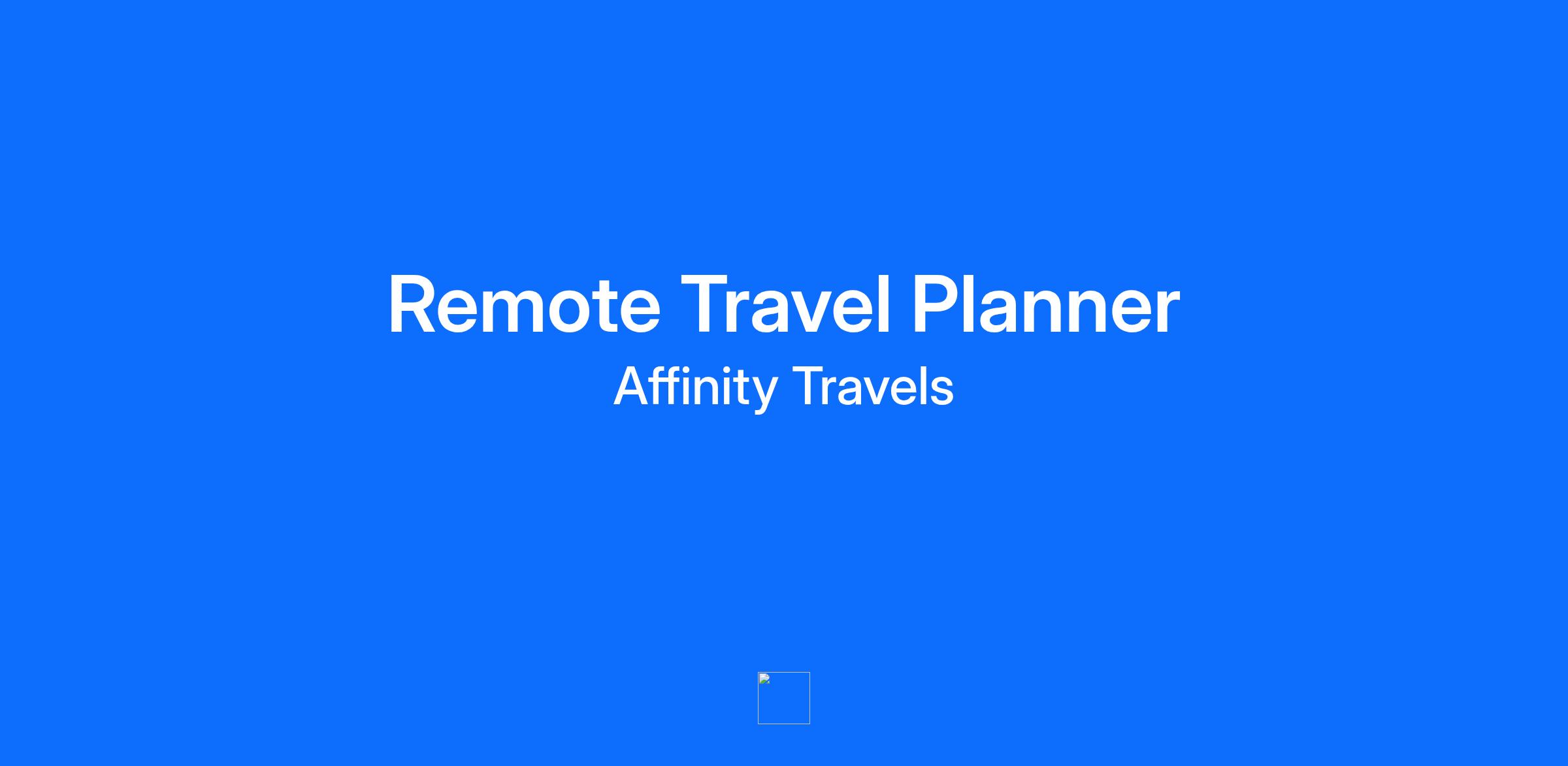 Remote Travel Planner

Affinity Travels